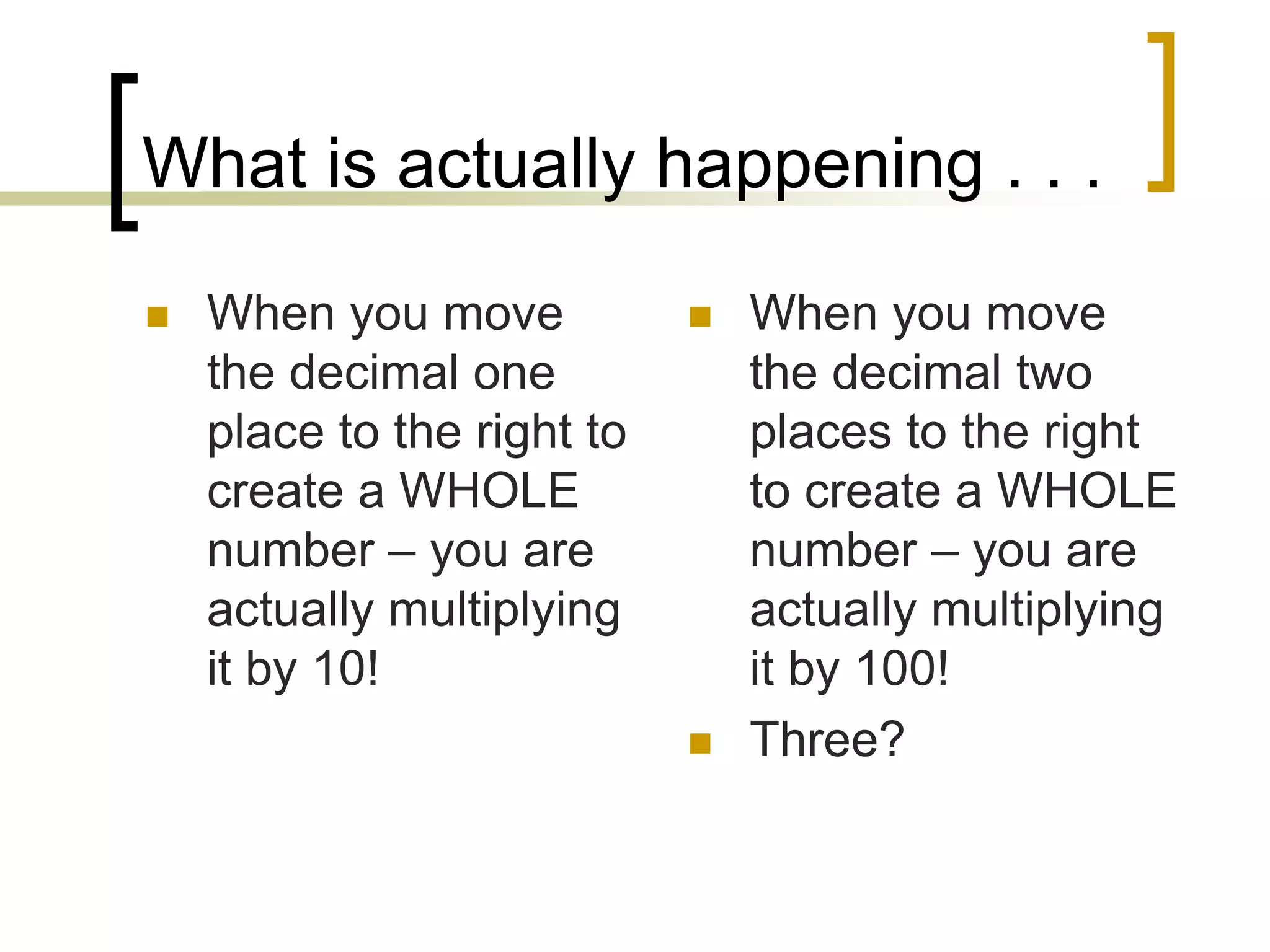 What is actually happening . . .

When you move the decimal one place to the right to create a WHOLE number – you are actually multiplying it by 10!

When you move the decimal two places to the right to create a WHOLE number – you are actually multiplying it by 100!

Three?